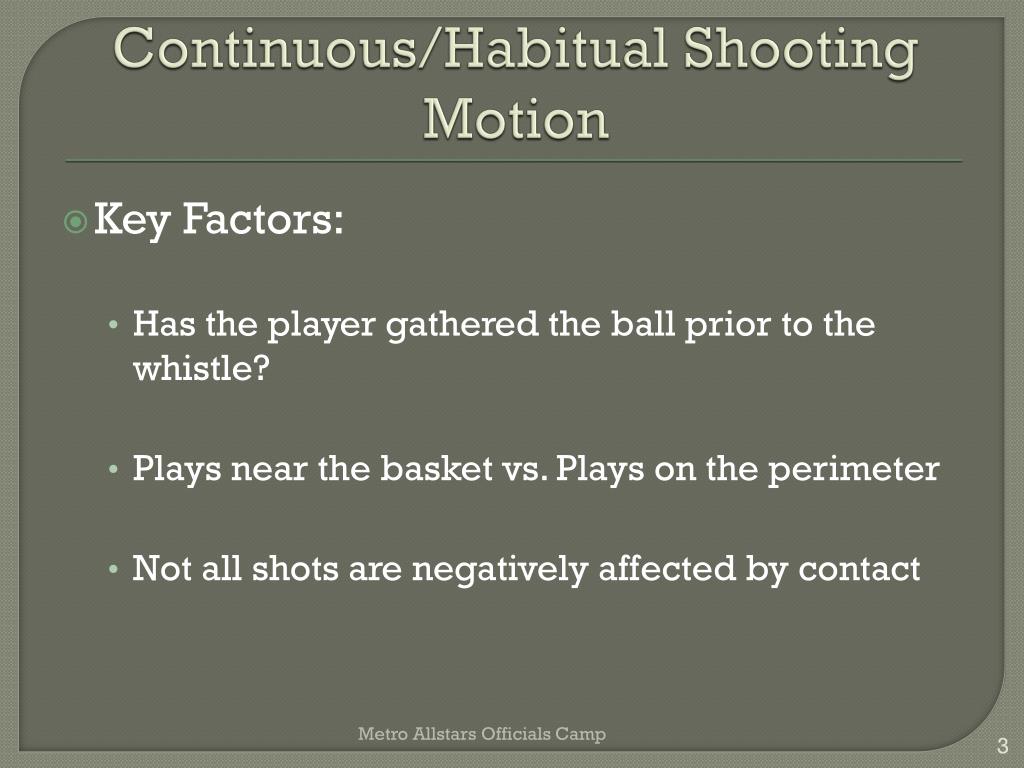 Continuous/Habitual Shooting Motion

Key Factors:

• Has the player gathered the ball prior to the whistle?

• Plays near the basket vs. Plays on the perimeter

• Not all shots are negatively affected by contact

Metro Allstars Officials Camp

3